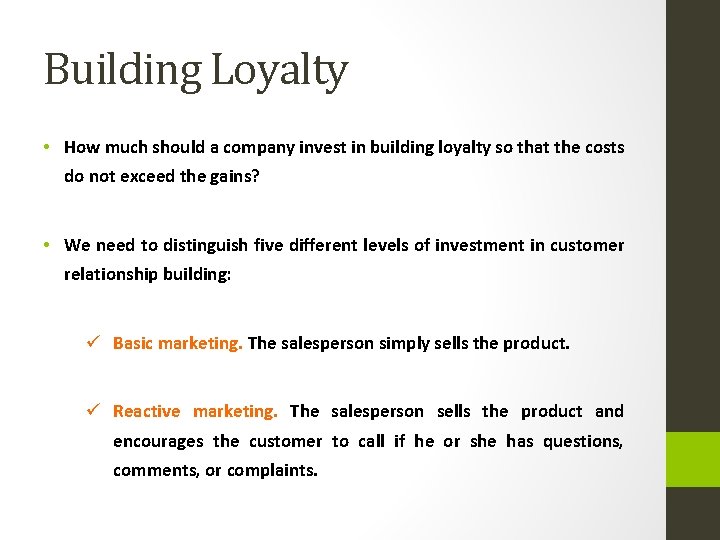 Building Loyalty

• How much should a company invest in building loyalty so that the costs do not exceed the gains?

• We need to distinguish five different levels of investment in customer relationship building:

✓ Basic marketing. The salesperson simply sells the product.

✓ Reactive marketing. The salesperson sells the product and encourages the customer to call if he or she has questions, comments, or complaints.